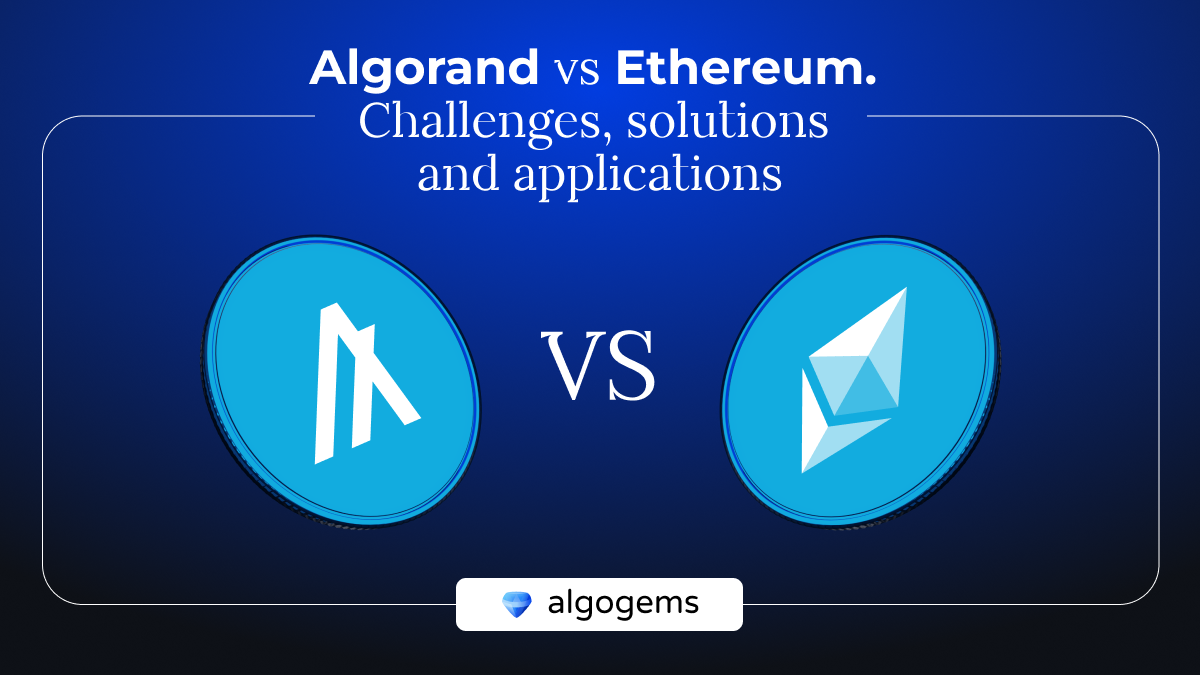 Algorand vs Ethereum.
Challenges, solutions and applications

VS

algogems